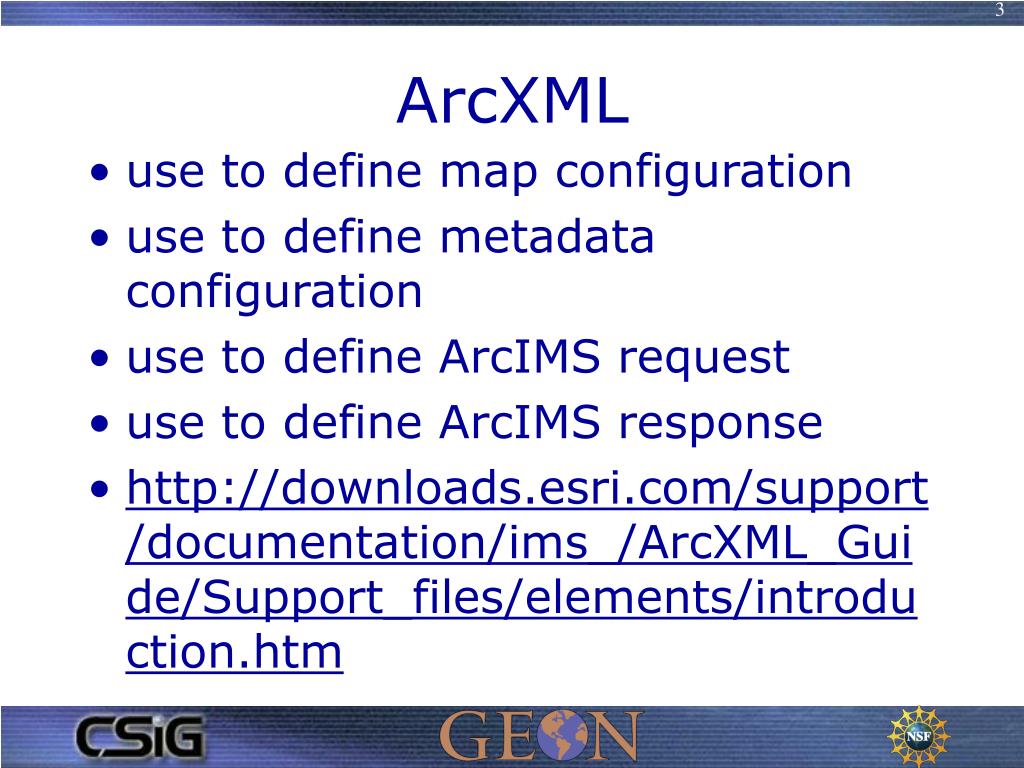 3

ArcXML

• use to define map configuration
• use to define metadata configuration
• use to define ArcIMS request
• use to define ArcIMS response
• http://downloads.esri.com/support/documentation/ims_/ArcXML_Guide/Support_files/elements/introduction.htm

CSiG GEON NSF